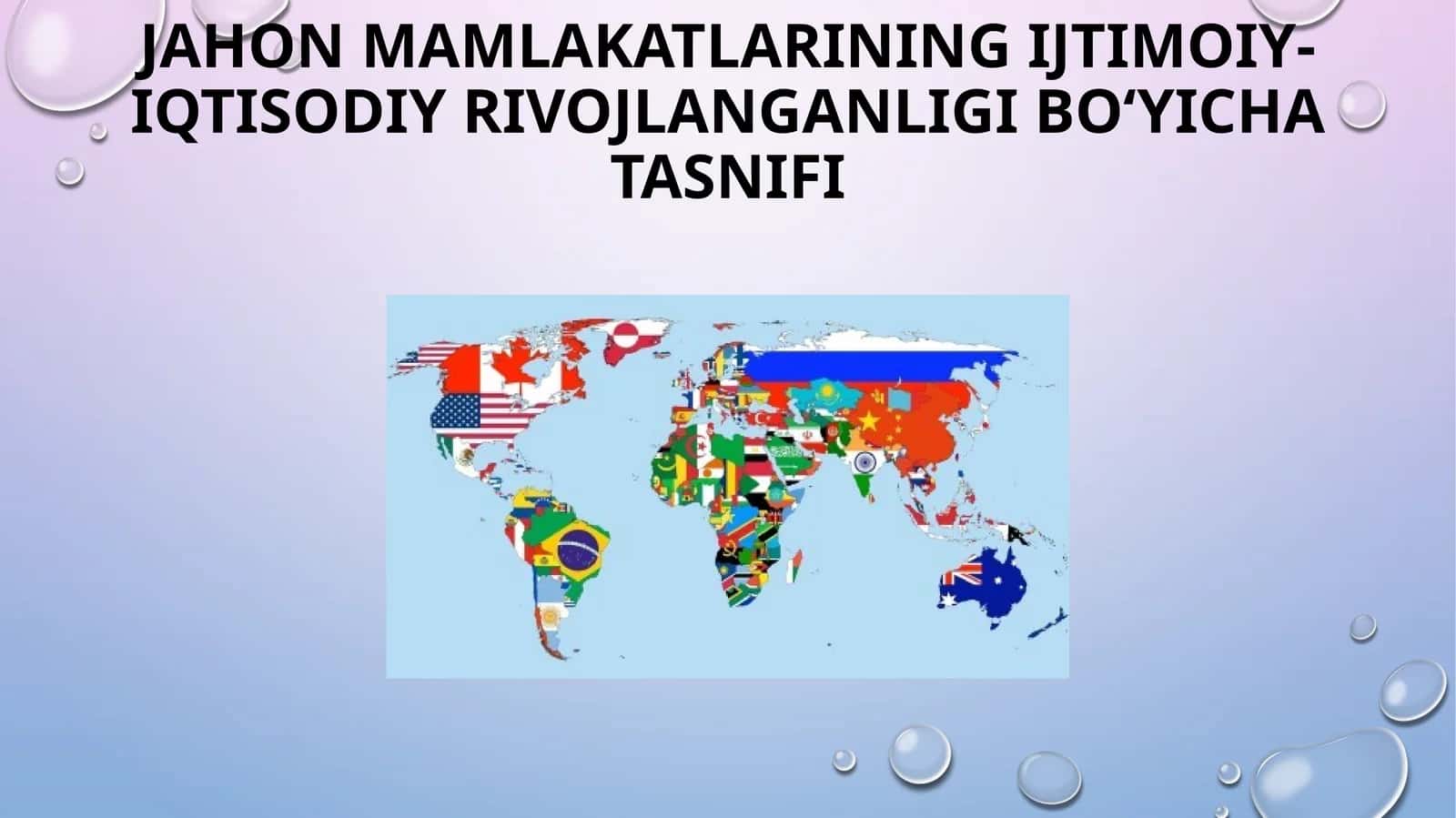 JAHON MAMLAKATLARINING IJTIMOIY-IQTISODIY RIVOJLANGANLIGI BO‘YICHA TASNIFI